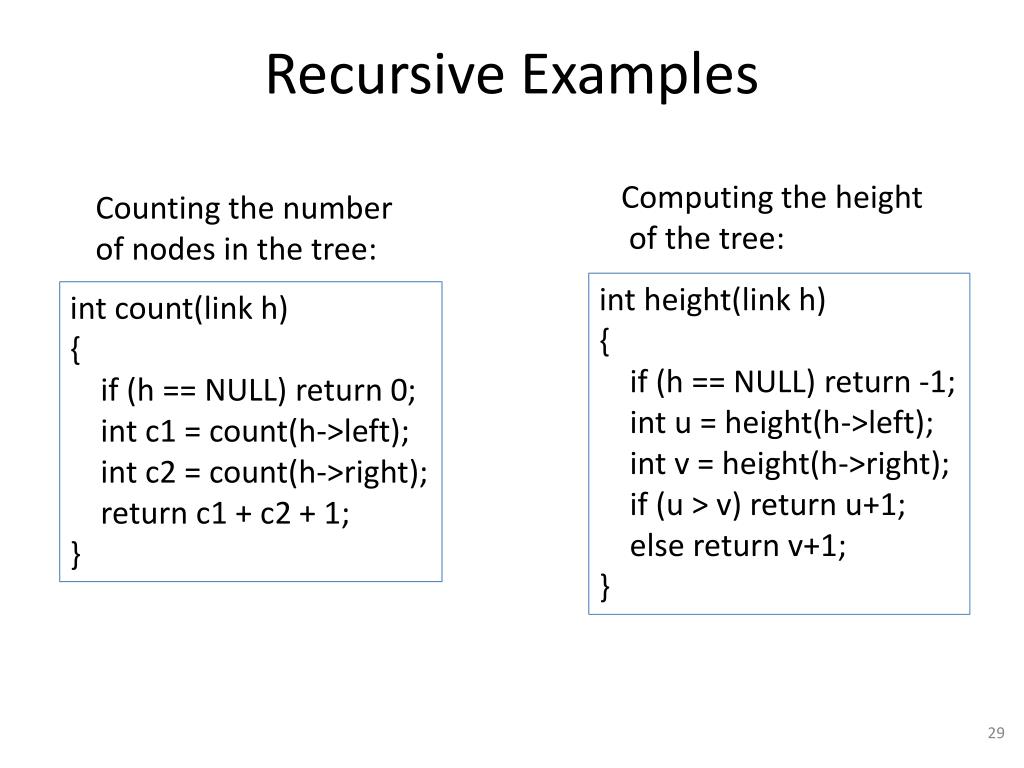 Recursive Examples

Counting the number of nodes in the tree:

int count(link h)
{
if (h == NULL) return 0;
int c1 = count(h->left);
int c2 = count(h->right);
return c1 + c2 + 1;
}

Computing the height of the tree:

int height(link h)
{
if (h == NULL) return -1;
int u = height(h->left);
int v = height(h->right);
if (u > v) return u+1;
else return v+1;
}

29